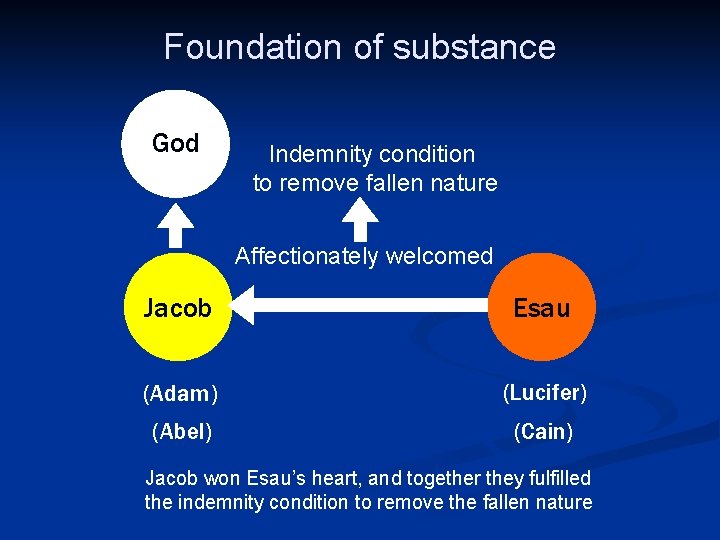 Foundation of substance

God

Indemnity condition
to remove fallen nature

Affectionately welcomed

Jacob

Esau

(Adam)

(Abel)

(Lucifer)

(Cain)

Jacob won Esau's heart, and together they fulfilled the indemnity condition to remove the fallen nature